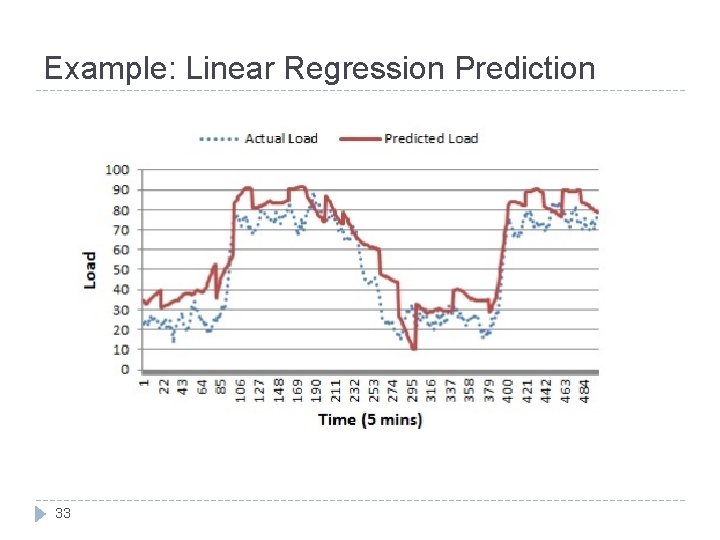 Example: Linear Regression Prediction

Actual Load
Predicted Load

100
90
80
70
60
50
40
30
20
10
0

Load

1
22
43
64
85
106
127
148
169
190
211
232
253
274
295
316
337
358
379
400
421
442
463
484

Time (5 mins)

33